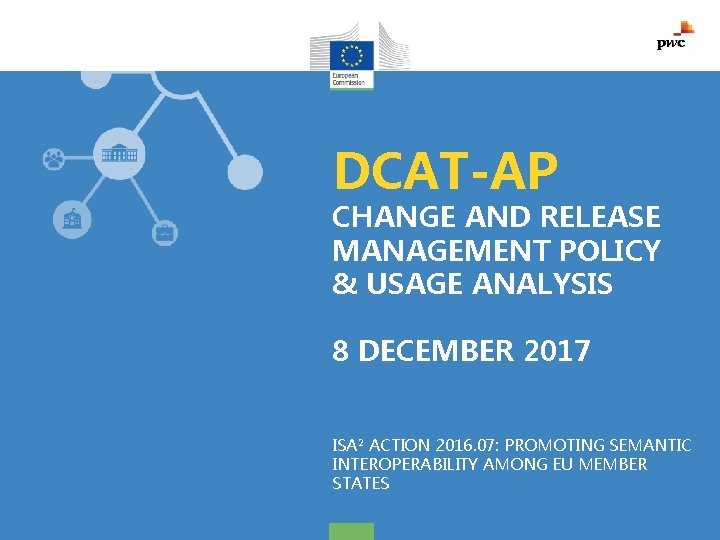 European Commission

pwc

DCAT-AP

CHANGE AND RELEASE MANAGEMENT POLICY & USAGE ANALYSIS

8 DECEMBER 2017

ISA² ACTION 2016.07: PROMOTING SEMANTIC INTEROPERABILITY AMONG EU MEMBER STATES